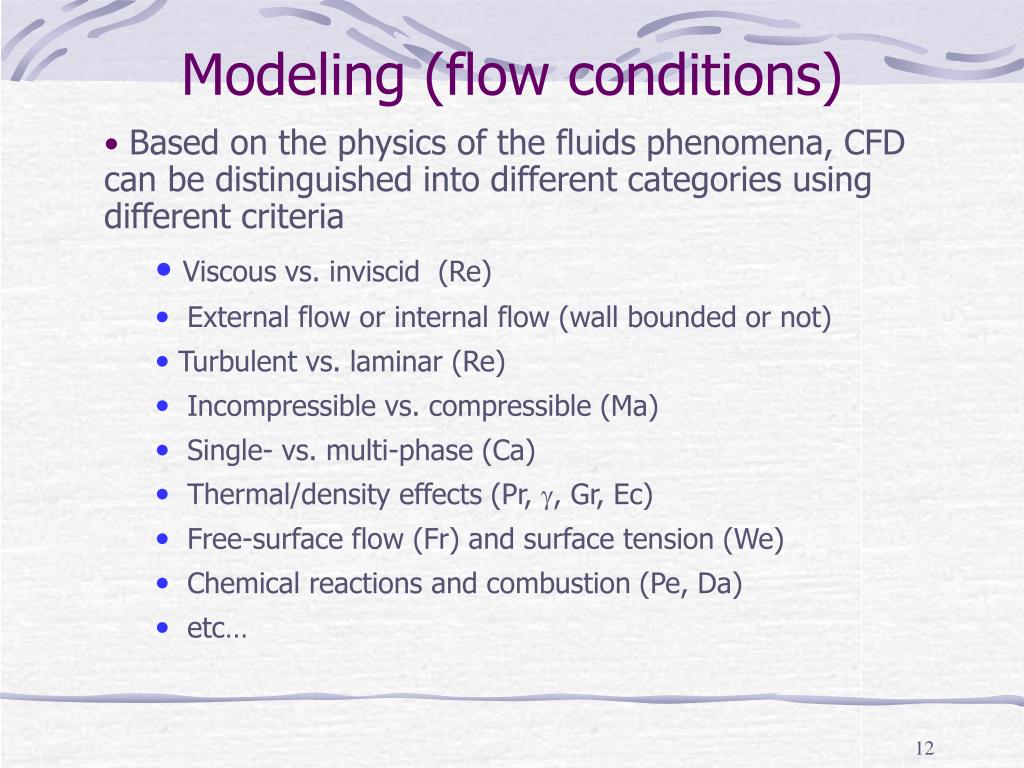 Modeling (flow conditions)

• Based on the physics of the fluids phenomena, CFD can be distinguished into different categories using different criteria

• Viscous vs. inviscid (Re)
• External flow or internal flow (wall bounded or not)
• Turbulent vs. laminar (Re)
• Incompressible vs. compressible (Ma)
• Single- vs. multi-phase (Ca)
• Thermal/density effects (Pr, $\gamma$, Gr, Ec)
• Free-surface flow (Fr) and surface tension (We)
• Chemical reactions and combustion (Pe, Da)
• etc…

12